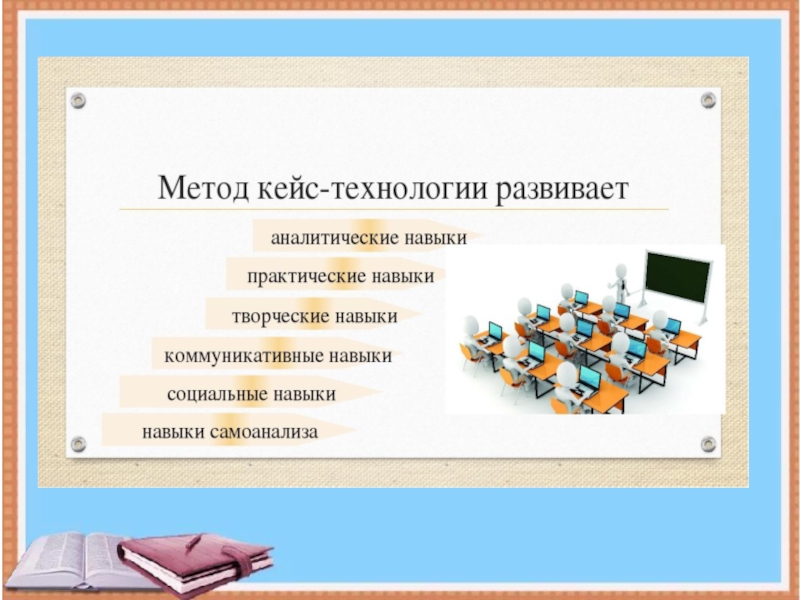 Метод кейс-технологии развивает

аналитические навыки

практические навыки

творческие навыки

коммуникативные навыки

социальные навыки

навыки самоанализа